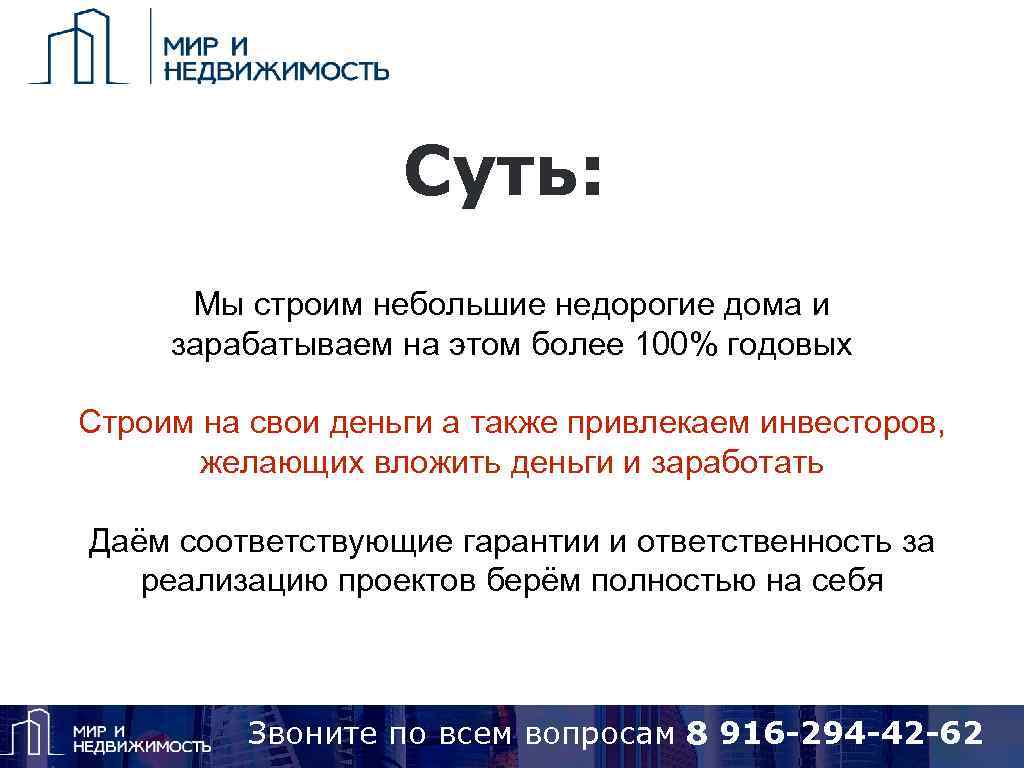 МИР И
НЕДВИЖИМОСТЬ

Суть:

Мы строим небольшие недорогие дома и зарабатываем на этом более 100% годовых

Строим на свои деньги а также привлекаем инвесторов, желающих вложить деньги и заработать

Даём соответствующие гарантии и ответственность за реализацию проектов берём полностью на себя

МИР И
НЕДВИЖИМОСТЬ

Звоните по всем вопросам 8 916-294-42-62